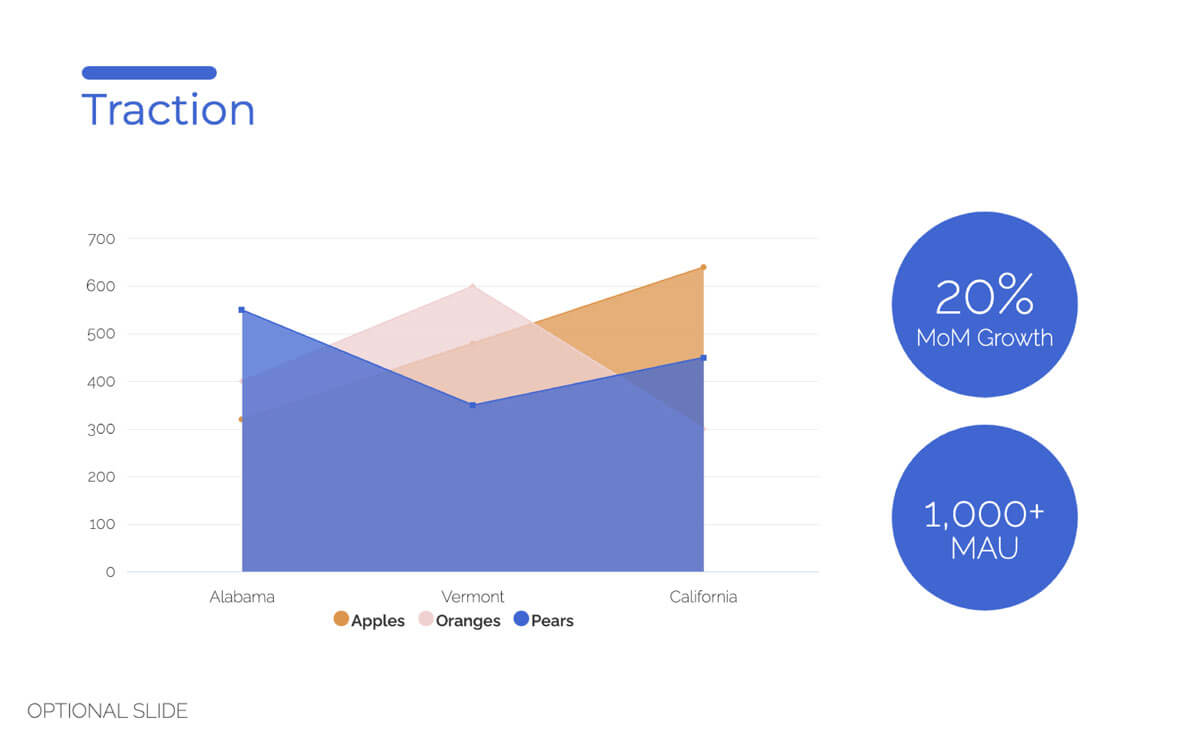 Traction

700
600
500
400
300
200
100
0

Alabama
Vermont
California

Apples Oranges Pears

20%
MoM Growth

1,000+
MAU

OPTIONAL SLIDE